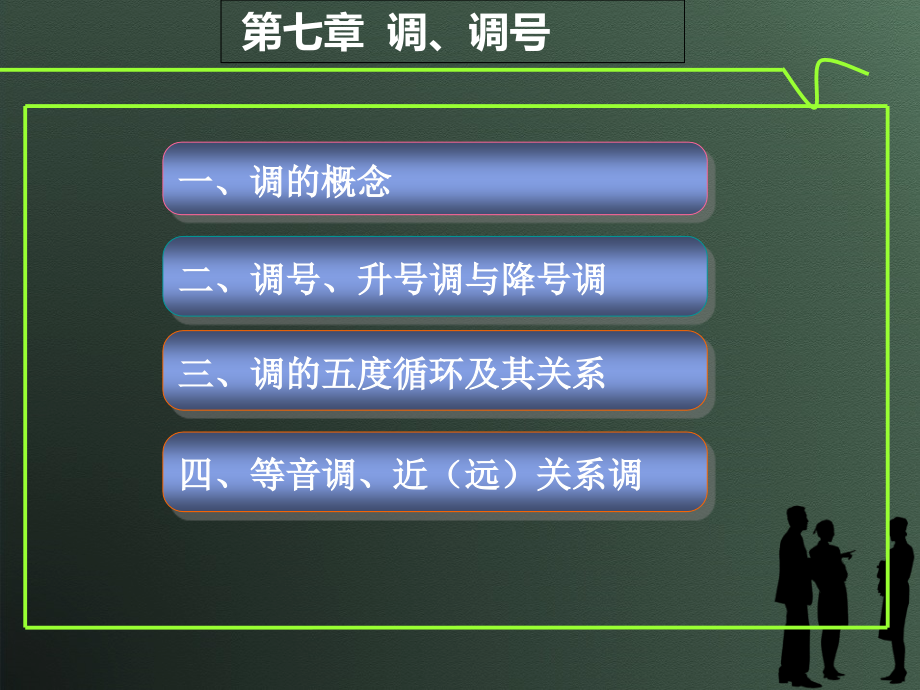 第七章 调、调号

一、调的概念

二、调号、升号调与降号调

三、调的五度循环及其关系

四、等音调、近（远）关系调